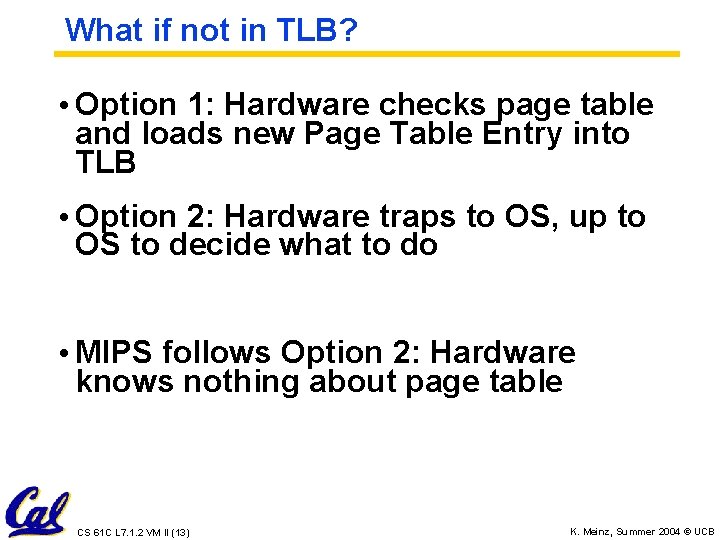 What if not in TLB?

• Option 1: Hardware checks page table and loads new Page Table Entry into TLB

• Option 2: Hardware traps to OS, up to OS to decide what to do

• MIPS follows Option 2: Hardware knows nothing about page table

Cal

CS 61C L7.1.2 VM II (13)

K. Meinz, Summer 2004 © UCB